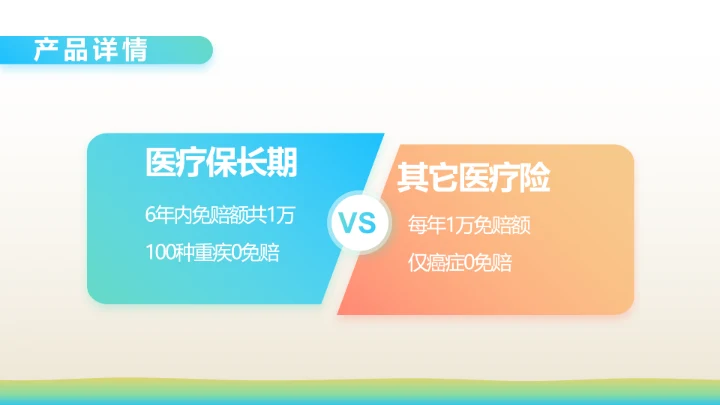 产品详情

医疗保长期

6年内免赔额共1万

100种重疾0免赔

VS

其它医疗险

每年1万免赔额

仅癌症0免赔